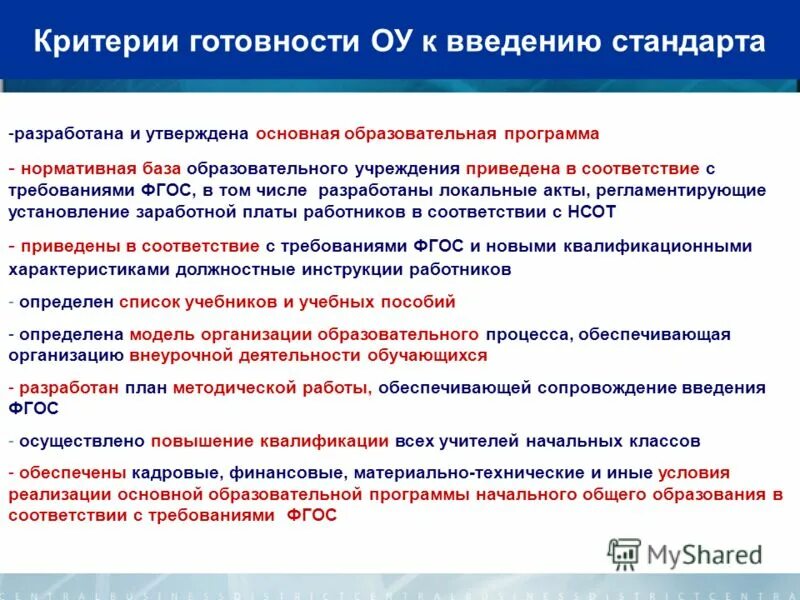 Критерии готовности ОУ к введению стандарта

-разработана и утверждена основная образовательная программа

- нормативная база образовательного учреждения приведена в соответствие с требованиями ФГОС, в том числе разработаны локальные акты, регламентирующие установление заработной платы работников в соответствии с НСОТ

- приведены в соответствие с требованиями ФГОС и новыми квалификационными характеристиками должностные инструкции работников

- определен список учебников и учебных пособий

- определена модель организации образовательного процесса, обеспечивающая организацию внеурочной деятельности обучающихся

- разработан план методической работы, обеспечивающей сопровождение введения ФГОС

- осуществлено повышение квалификации всех учителей начальных классов

- обеспечены кадровые, финансовые, материально-технические и иные условия реализации основной образовательной программы начального общего образования в соответствии с требованиями ФГОС

MyShared

CENTRALBUSINESSDISTRICTCENTRALBUSINESSDISTRICTCENTRA